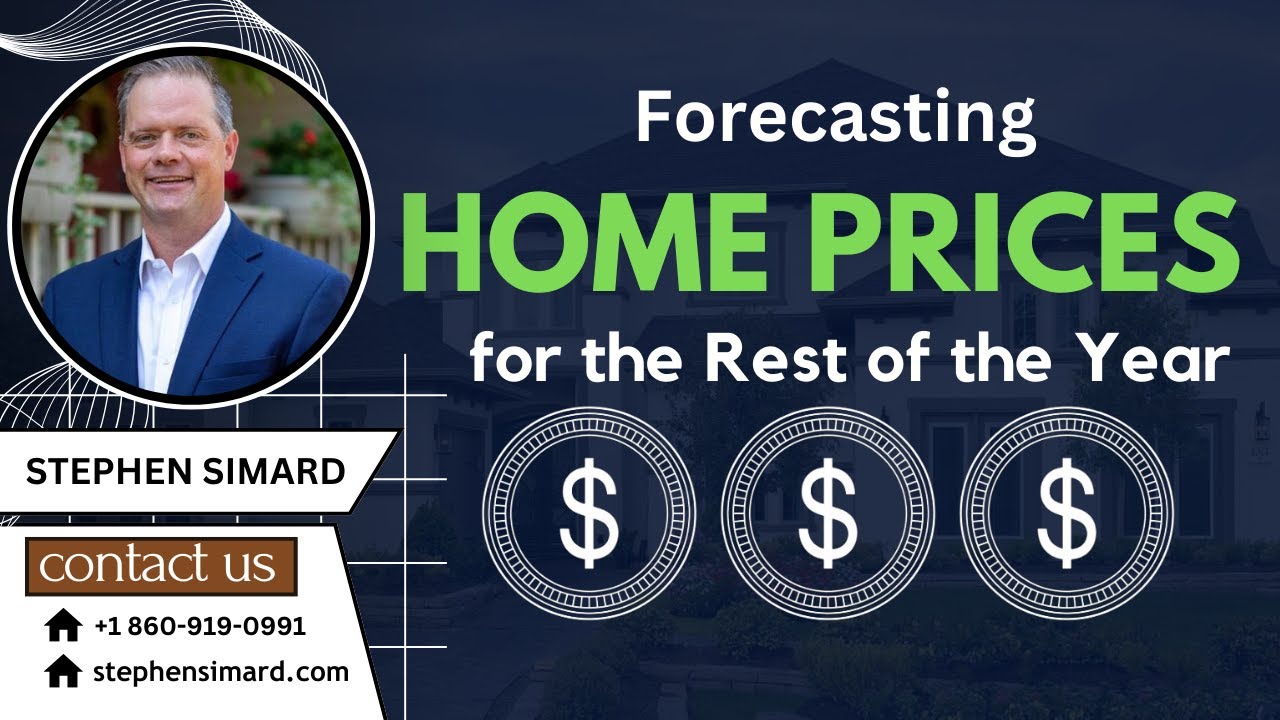 Forecasting
HOME PRICES
for the Rest of the Year

$ $ $

STEPHEN SIMARD

contact us

+1 860-919-0991

stephensimard.com